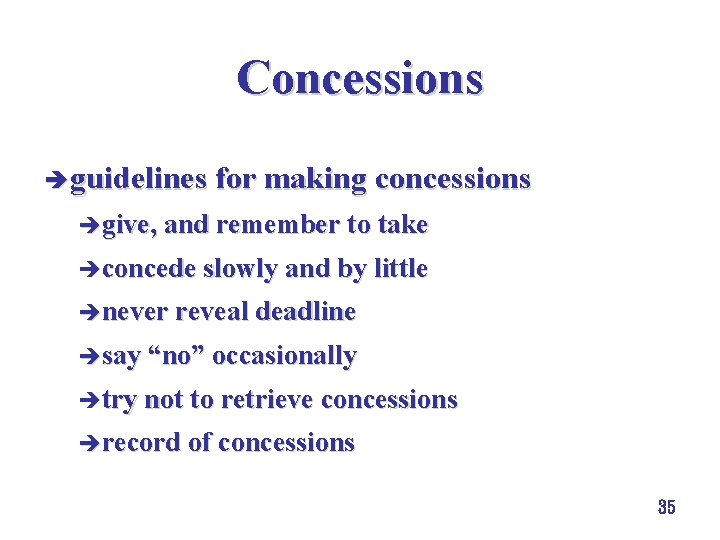 Concessions

➔guidelines for making concessions

➔give, and remember to take

➔concede slowly and by little

➔never reveal deadline

➔say “no” occasionally

➔try not to retrieve concessions

➔record of concessions

35